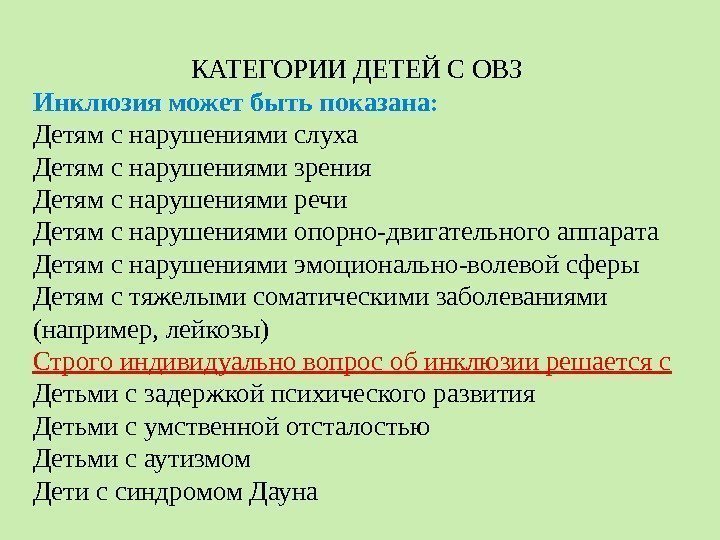 КАТЕГОРИИ ДЕТЕЙ С ОВЗ

Инклюзия может быть показана:

Детям с нарушениями слуха

Детям с нарушениями зрения

Детям с нарушениями речи

Детям с нарушениями опорно-двигательного аппарата

Детям с нарушениями эмоционально-волевой сферы

Детям с тяжелыми соматическими заболеваниями (например, лейкозы)

Строго индивидуально вопрос об инклюзии решается с

Детьми с задержкой психического развития

Детьми с умственной отсталостью

Детьми с аутизмом

Дети с синдромом Дауна